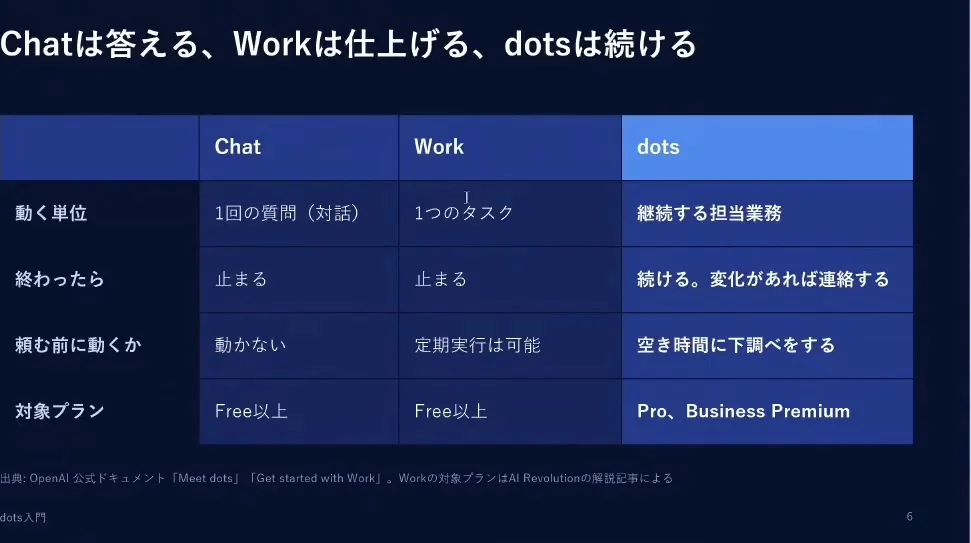 Chatは答える、Workは仕上げる、dotsは続ける

| | Chat | Work | dots |
|---|---|---|---|
| 動く単位 | 1回の質問（対話） | 1つのタスク | 継続する担当業務 |
| 終わったら | 止まる | 止まる | 続ける。変化があれば連絡する |
| 頼む前に動くか | 動かない | 定期実行は可能 | 空き時間に下調べをする |
| 対象プラン | Free以上 | Free以上 | Pro、Business Premium |

出典: OpenAI 公式ドキュメント「Meet dots」「Get started with Work」。Workの対象プランはAI Revolutionの解説記事による

dots入門

6